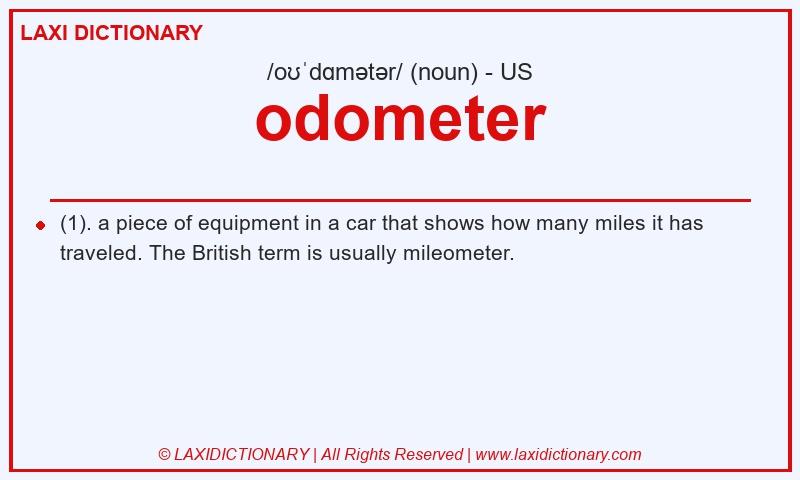 LAXI DICTIONARY

/oʊˈdɑmətər/ (noun) - US

odometer

(1). a piece of equipment in a car that shows how many miles it has traveled. The British term is usually mileometer.

© LAXIDICTIONARY | All Rights Reserved | www.laxidictionary.com